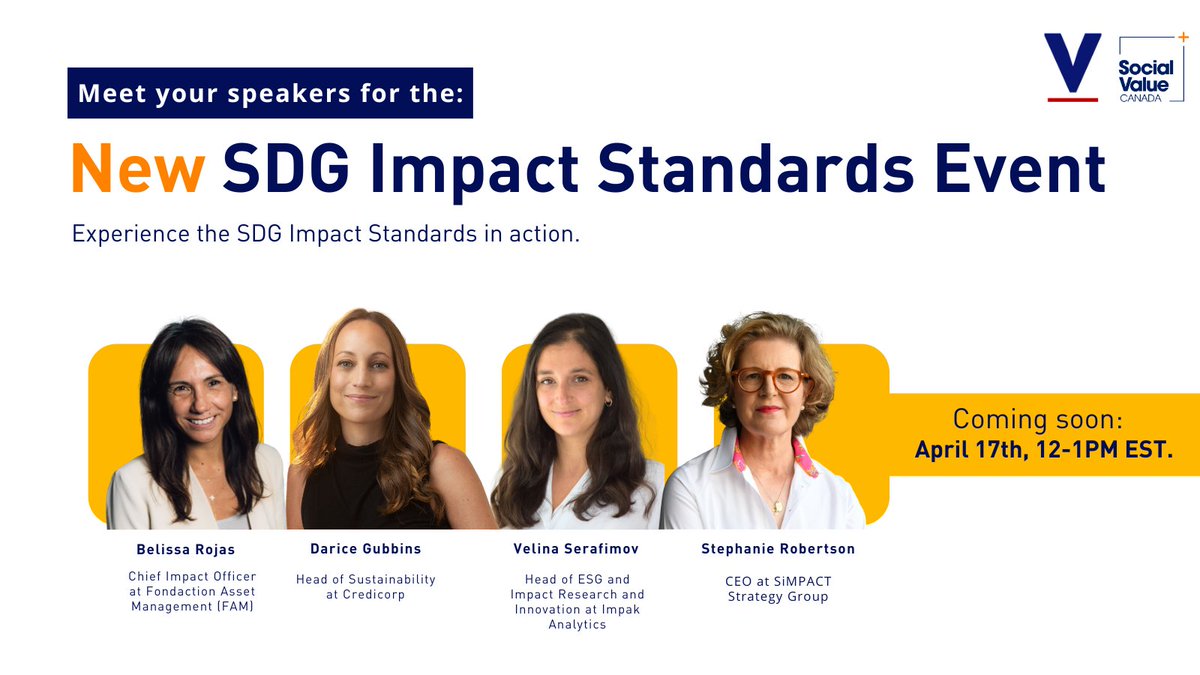 V
Social Value CANADA

Meet your speakers for the:

New SDG Impact Standards Event

Experience the SDG Impact Standards in action.

Coming soon:
April 17th, 12-1PM EST.

Belissa Rojas
Chief Impact Officer at Fondaction Asset Management (FAM)

Darice Gubbins
Head of Sustainability at Credicorp

Velina Serafimov
Head of ESG and Impact Research and Innovation at Impak Analytics

Stephanie Robertson
CEO at SiMPACT Strategy Group